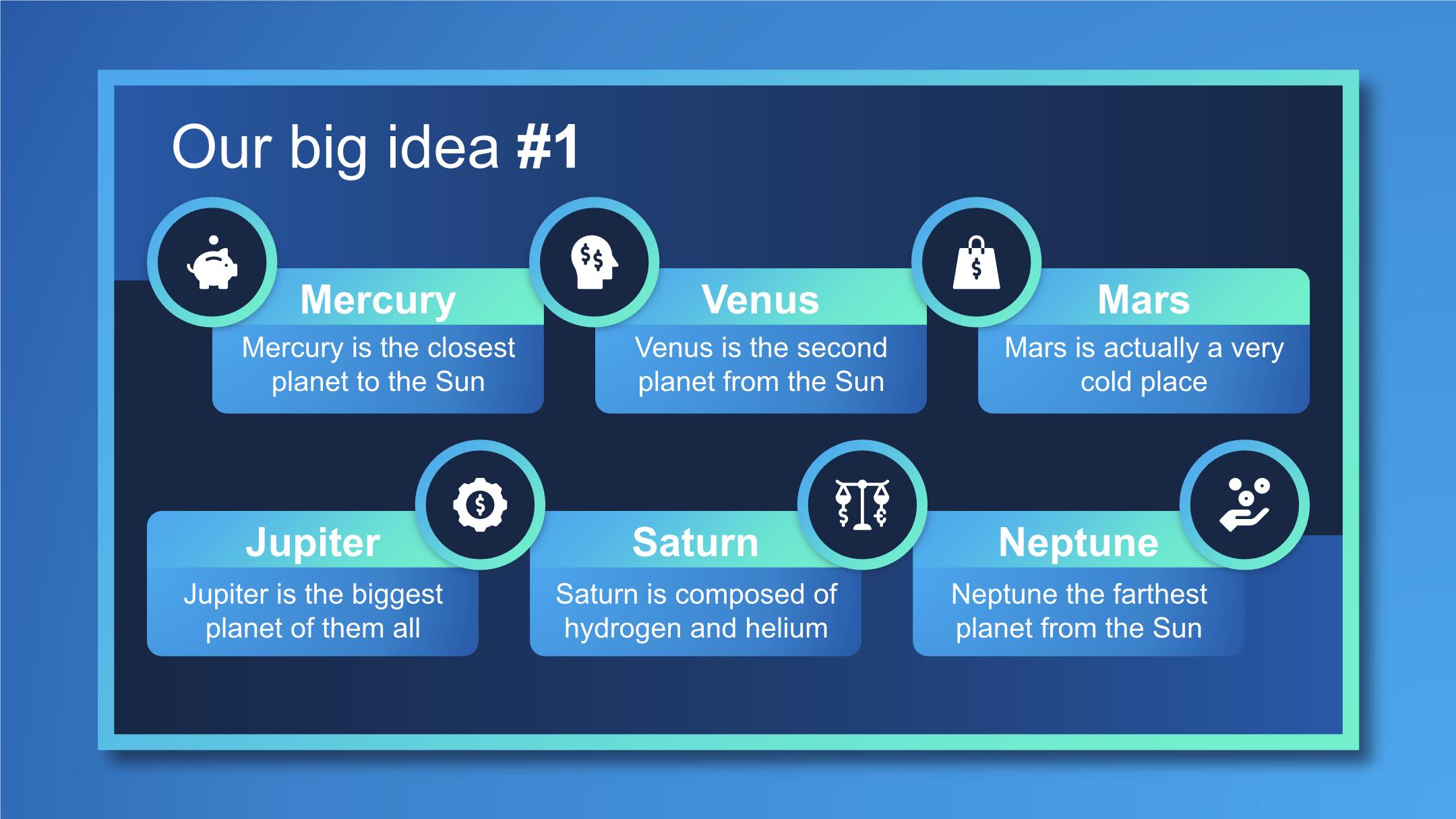 Our big idea #1

Mercury

Mercury is the closest planet to the Sun

Venus

Venus is the second planet from the Sun

Mars

Mars is actually a very cold place

Jupiter

Jupiter is the biggest planet of them all

Saturn

Saturn is composed of hydrogen and helium

Neptune

Neptune the farthest planet from the Sun